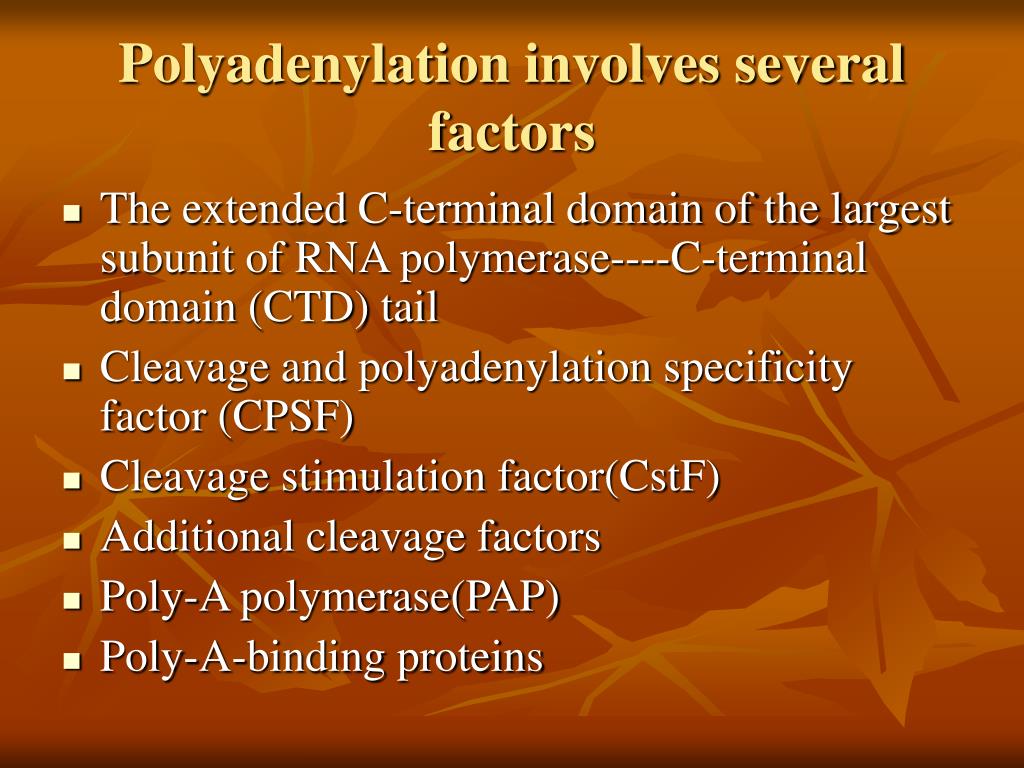 Polyadenylation involves several factors

- The extended C-terminal domain of the largest subunit of RNA polymerase----C-terminal domain (CTD) tail
- Cleavage and polyadenylation specificity factor (CPSF)
- Cleavage stimulation factor(CstF)
- Additional cleavage factors
- Poly-A polymerase(PAP)
- Poly-A-binding proteins